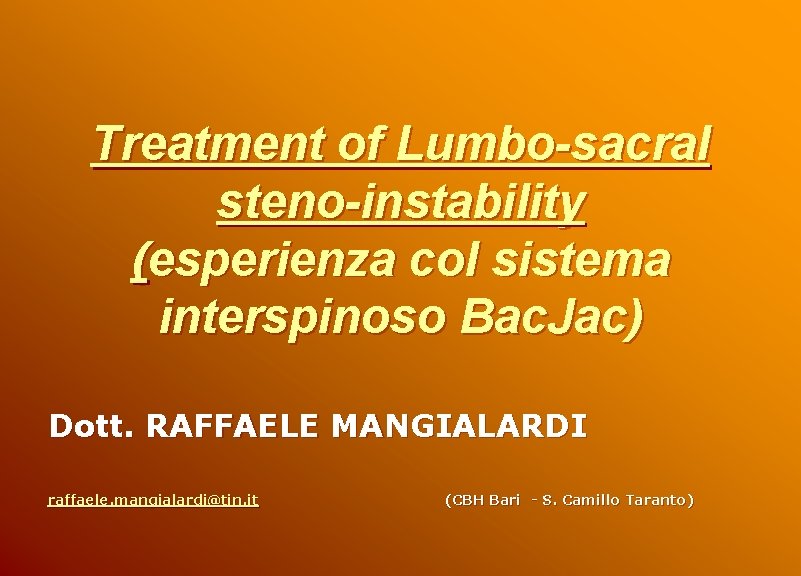 Treatment of Lumbo-sacral steno-instability (esperienza col sistema interspinoso BacJac)

Dott. RAFFAELE MANGIALARDI

raffaele.mangialardi@tin.it (CBH Bari - S. Camillo Taranto)